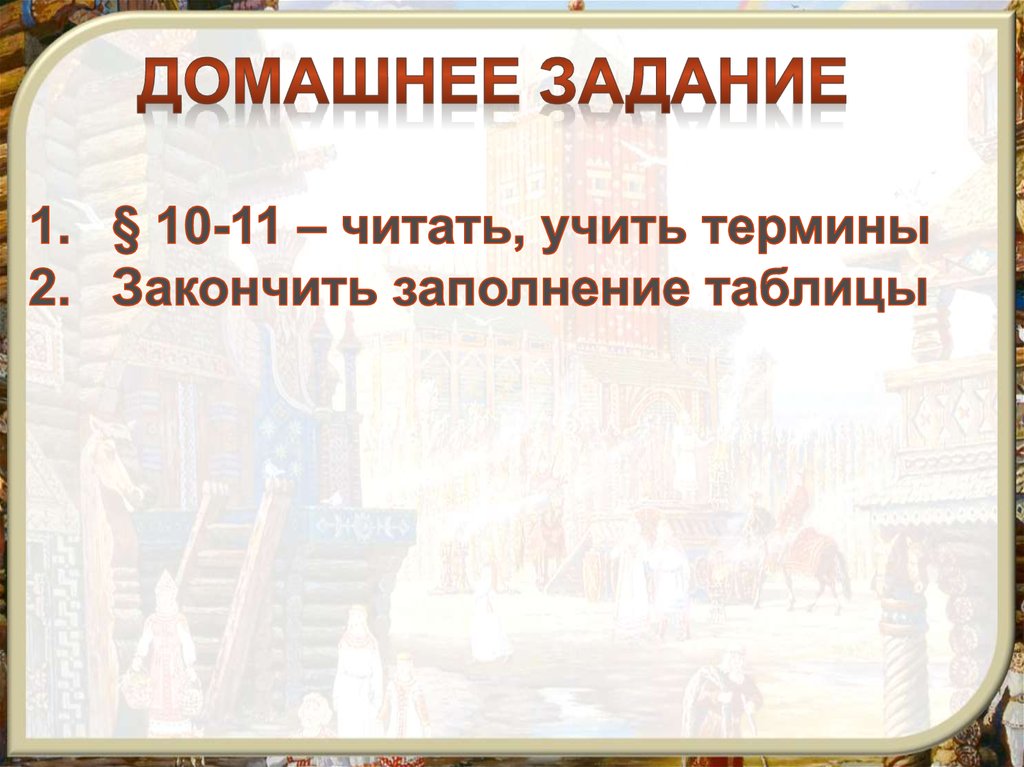 ДОМАШНЕЕ ЗАДАНИЕ

1. § 10-11 – читать, учить термины
2. Закончить заполнение таблицы